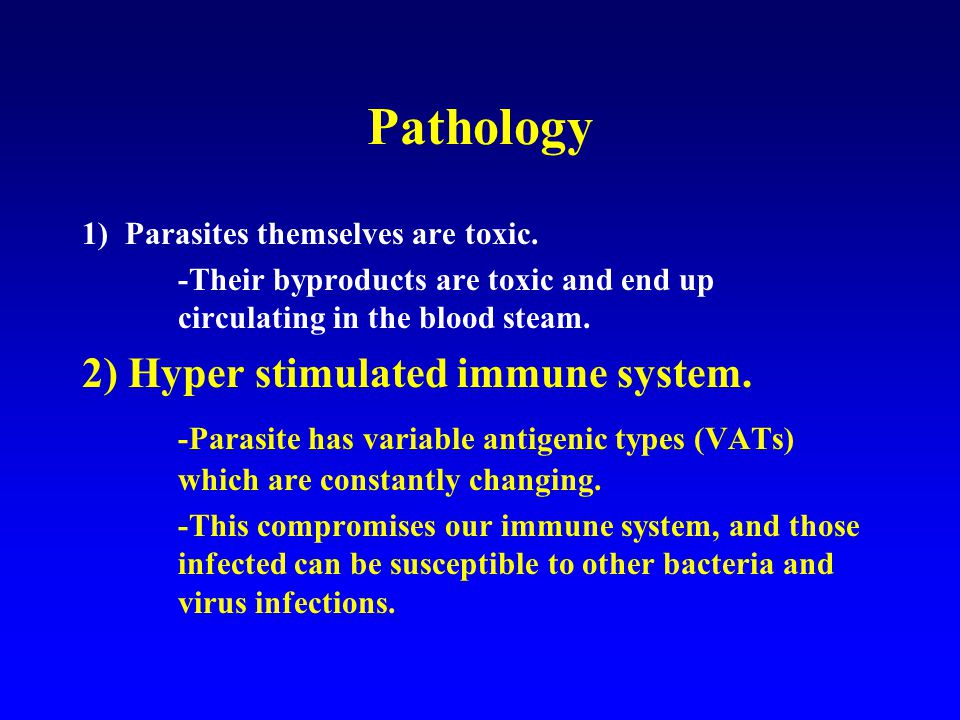 Pathology

1) Parasites themselves are toxic.

-Their byproducts are toxic and end up circulating in the blood steam.

2) Hyper stimulated immune system.

-Parasite has variable antigenic types (VATs) which are constantly changing.

-This compromises our immune system, and those infected can be susceptible to other bacteria and virus infections.